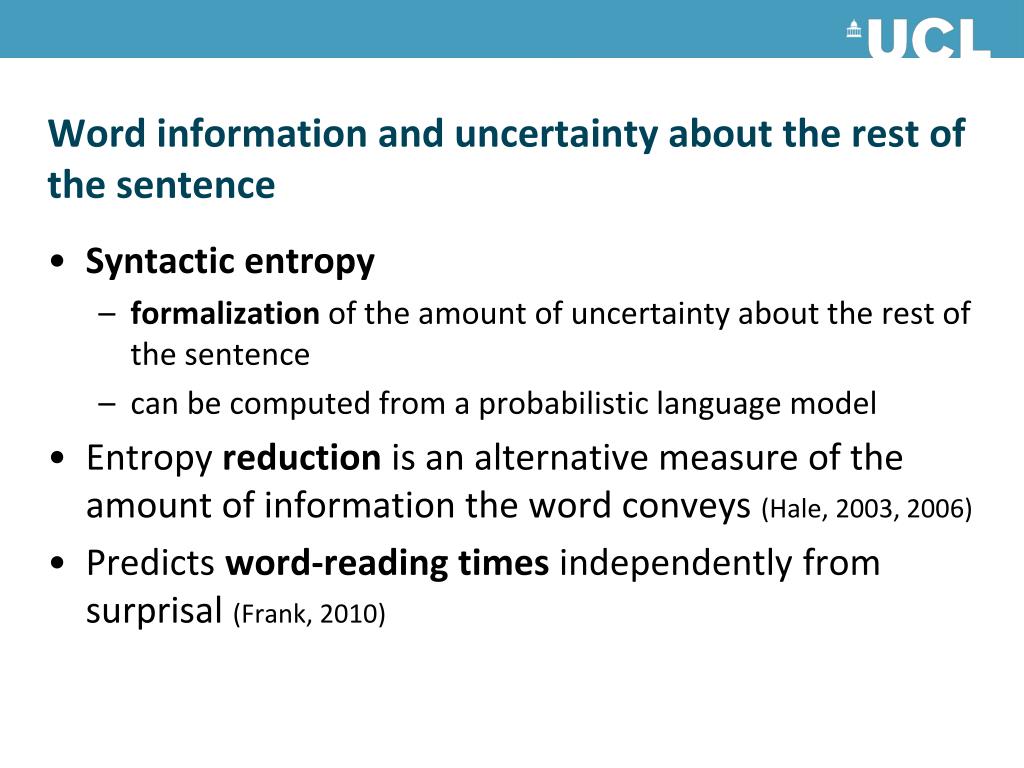 UCL

Word information and uncertainty about the rest of the sentence

• Syntactic entropy
– formalization of the amount of uncertainty about the rest of the sentence
– can be computed from a probabilistic language model
• Entropy reduction is an alternative measure of the amount of information the word conveys (Hale, 2003, 2006)
• Predicts word-reading times independently from surprisal (Frank, 2010)